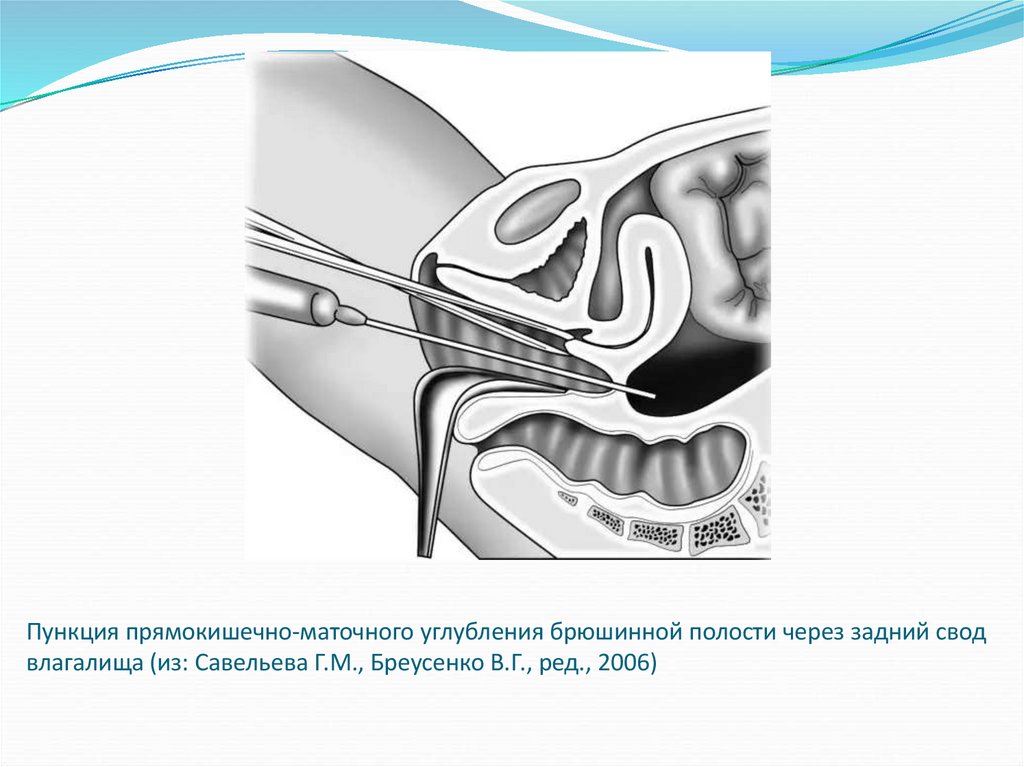 Пункция прямокишечно-маточного углубления брюшинной полости через задний свод влагалища (из: Савельева Г.М., Бреусенко В.Г., ред., 2006)